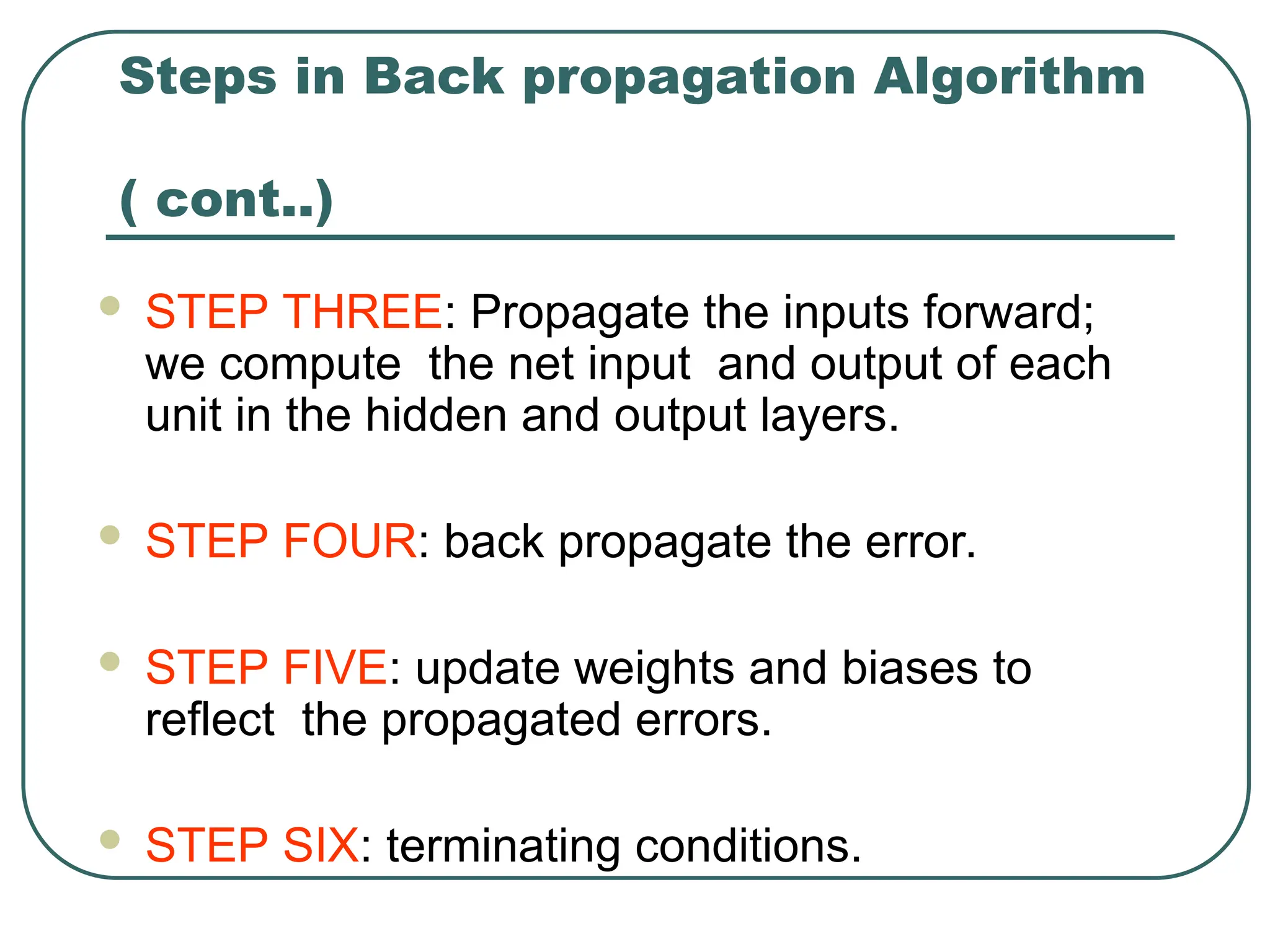 Steps in Back propagation Algorithm

( cont..)

STEP THREE: Propagate the inputs forward; we compute the net input and output of each unit in the hidden and output layers.

STEP FOUR: back propagate the error.

STEP FIVE: update weights and biases to reflect the propagated errors.

STEP SIX: terminating conditions.